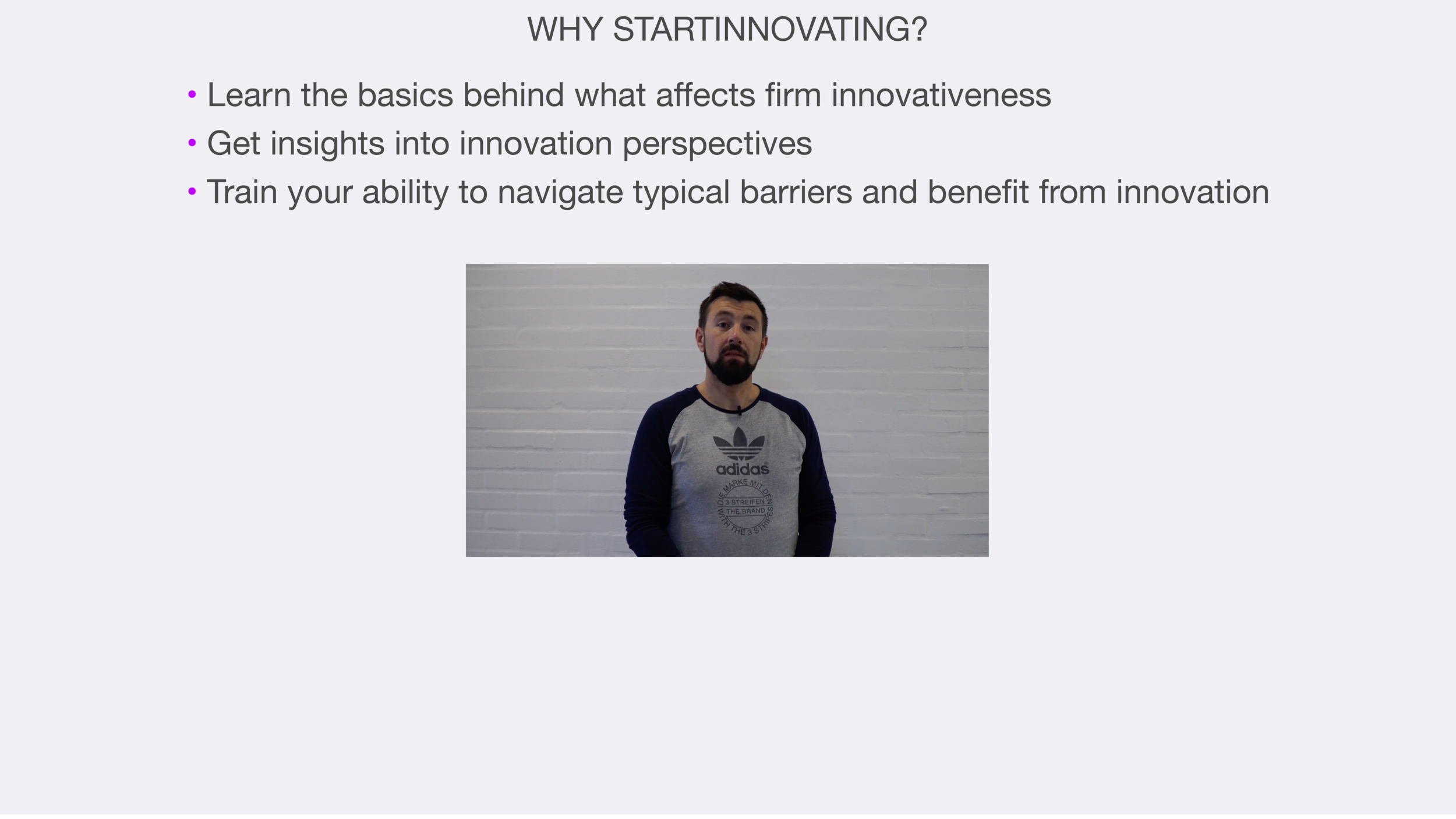 WHY STARTINNOVATING?

• Learn the basics behind what affects firm innovativeness
• Get insights into innovation perspectives
• Train your ability to navigate typical barriers and benefit from innovation

adidas
DIE MARKE MIT DEN 3 STREIFEN
THE BRAND WITH THE 3 STRIPES